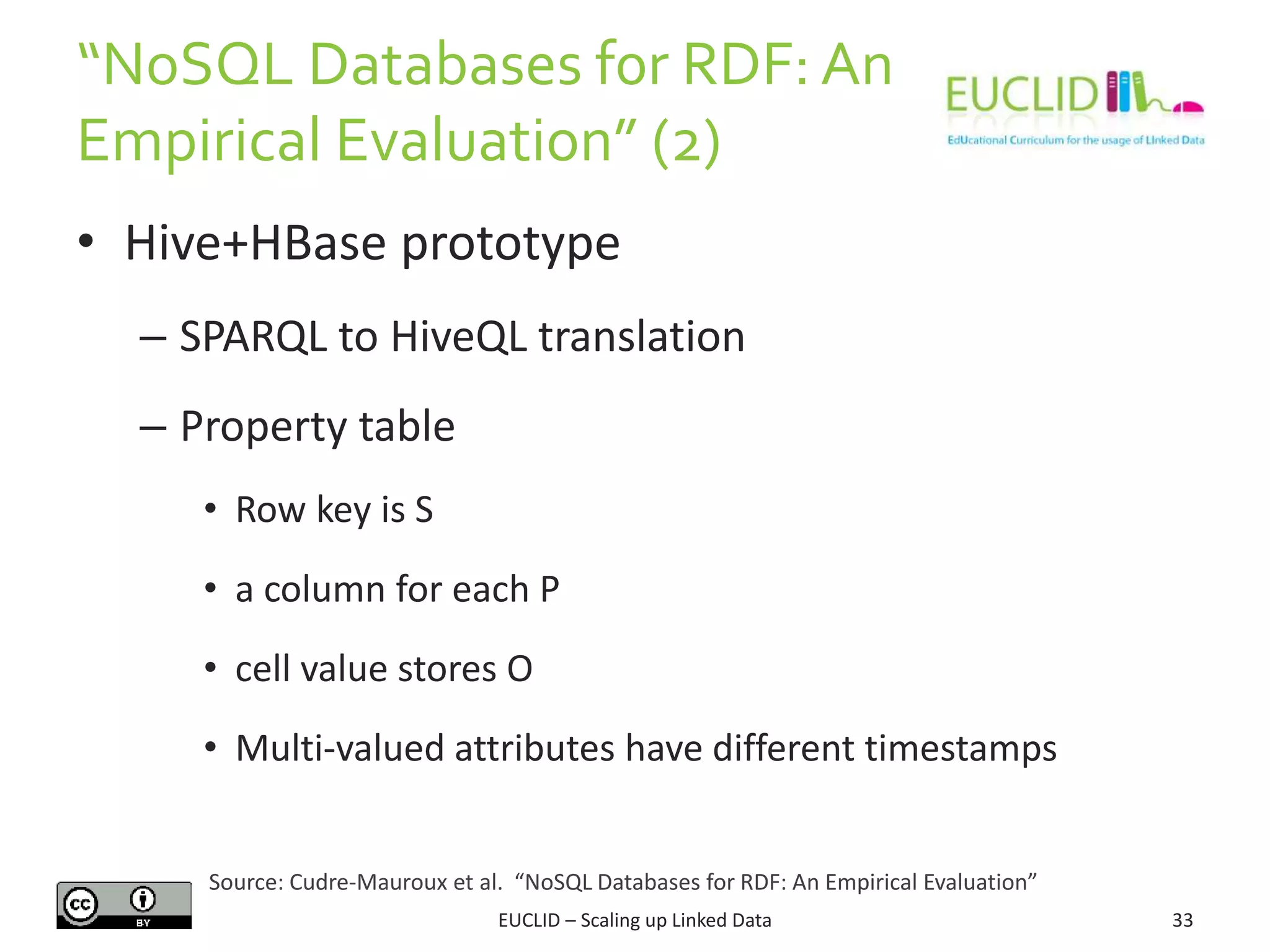 “NoSQL Databases for RDF: An Empirical Evaluation” (2)

EUCLID
EdUcational Curriculum for the usage of LInked Data

• Hive+HBase prototype
– SPARQL to HiveQL translation
– Property table
• Row key is S
• a column for each P
• cell value stores O
• Multi-valued attributes have different timestamps

Source: Cudre-Mauroux et al. “NoSQL Databases for RDF: An Empirical Evaluation”

cc BY

EUCLID – Scaling up Linked Data

33